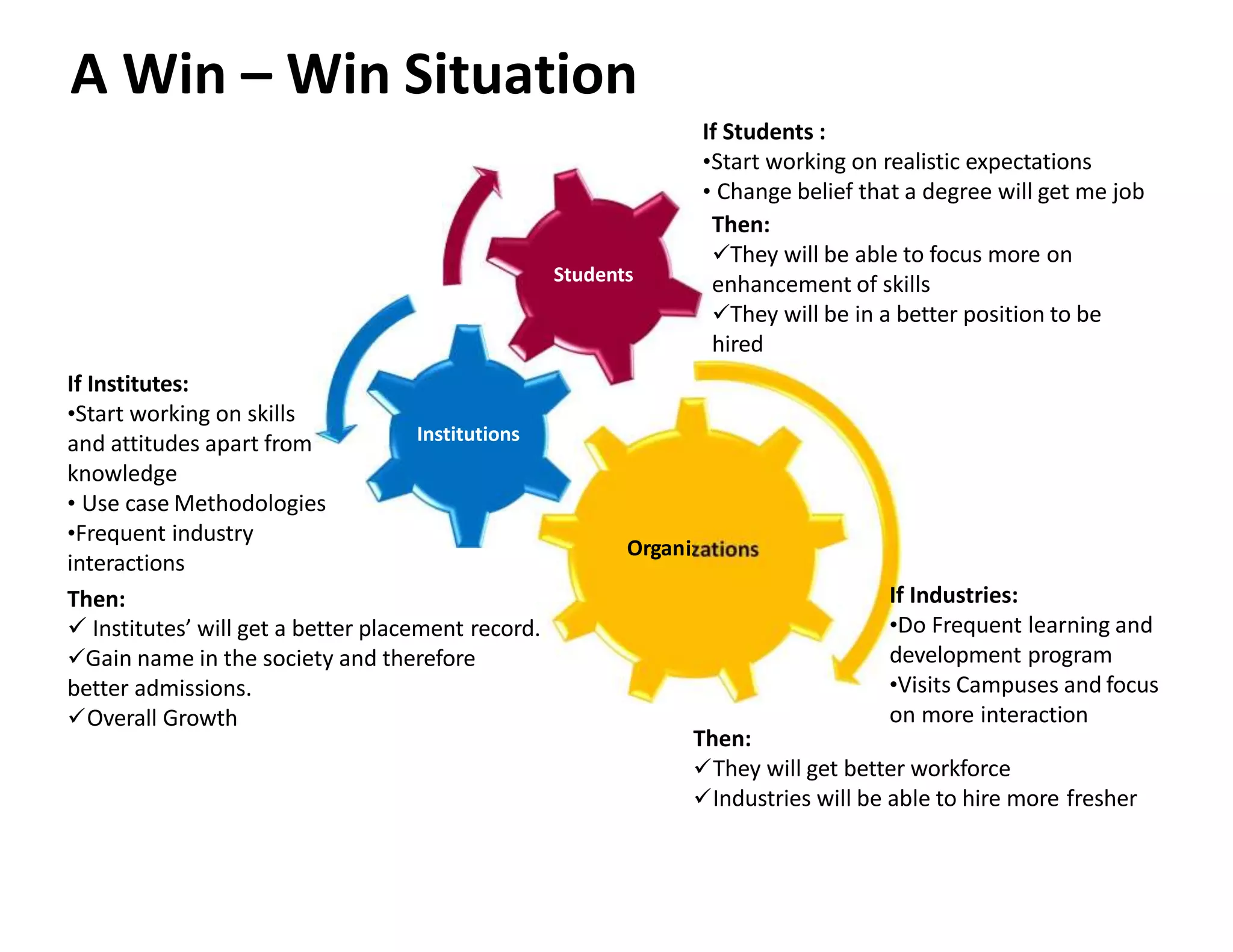 A Win – Win Situation

If Students :
•Start working on realistic expectations
• Change belief that a degree will get me job
Then:
✓They will be able to focus more on enhancement of skills
✓They will be in a better position to be hired

Students

Institutions

Organizations

If Institutes:
•Start working on skills and attitudes apart from knowledge
• Use case Methodologies
•Frequent industry interactions
Then:
✓ Institutes' will get a better placement record.
✓Gain name in the society and therefore better admissions.
✓Overall Growth

If Industries:
•Do Frequent learning and development program
•Visits Campuses and focus on more interaction
Then:
✓They will get better workforce
✓Industries will be able to hire more fresher